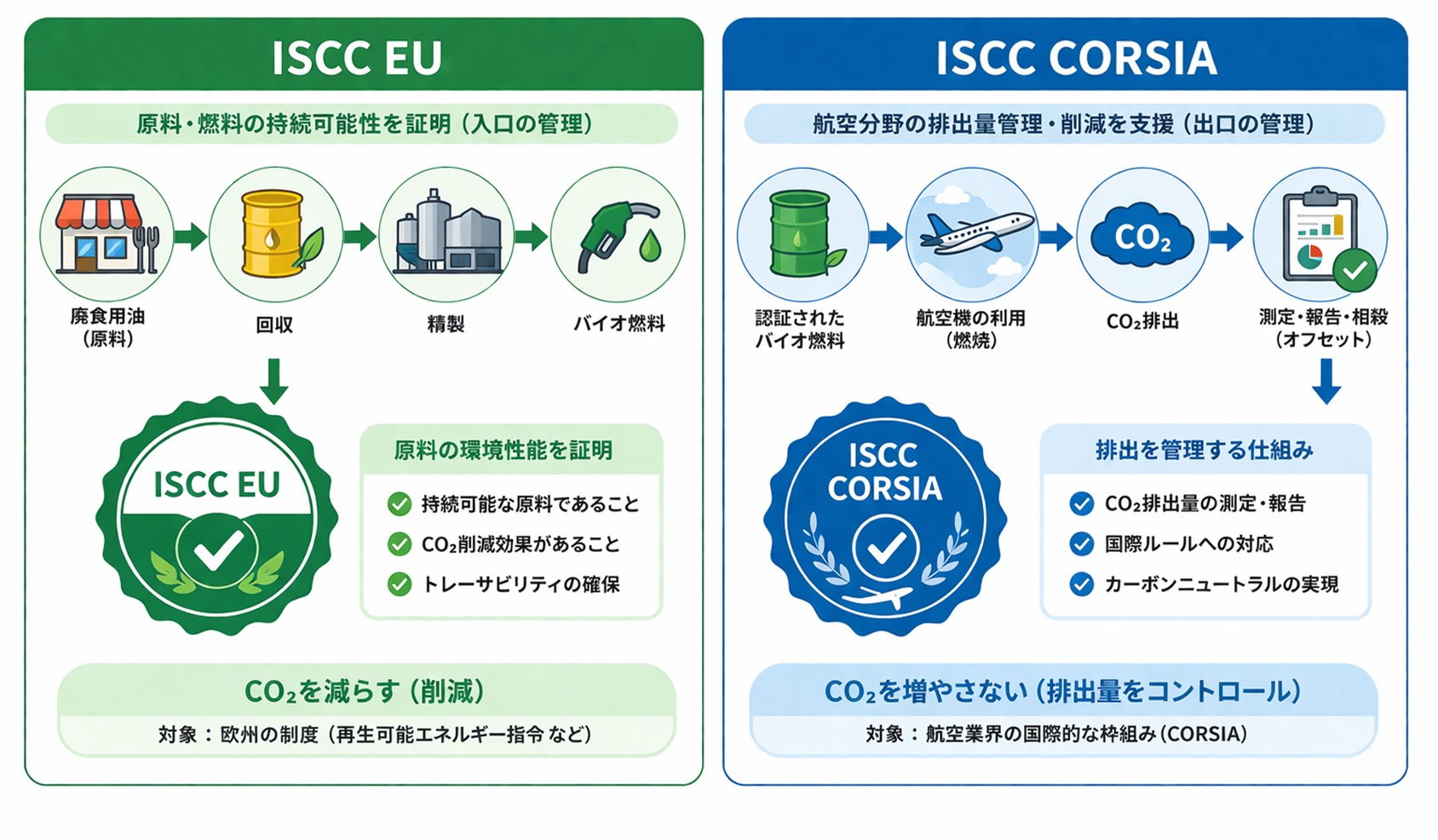 ISCC EU

原料・燃料の持続可能性を証明（入口の管理）

廃食用油（原料）

回収

精製

バイオ燃料

ISCC EU

原料の環境性能を証明

持続可能な原料であること

$CO_2$削減効果があること

トレーサビリティの確保

$CO_2$を減らす（削減）

対象：欧州の制度（再生可能エネルギー指令 など）

ISCC CORSIA

航空分野の排出量管理・削減を支援（出口の管理）

認証されたバイオ燃料

航空機の利用（燃焼）

$CO_2$

$CO_2$排出

測定・報告・相殺（オフセット）

ISCC CORSIA

排出を管理する仕組み

$CO_2$排出量の測定・報告

国際ルールへの対応

カーボンニュートラルの実現

$CO_2$を増やさない（排出量をコントロール）

対象：航空業界の国際的な枠組み（CORSIA）